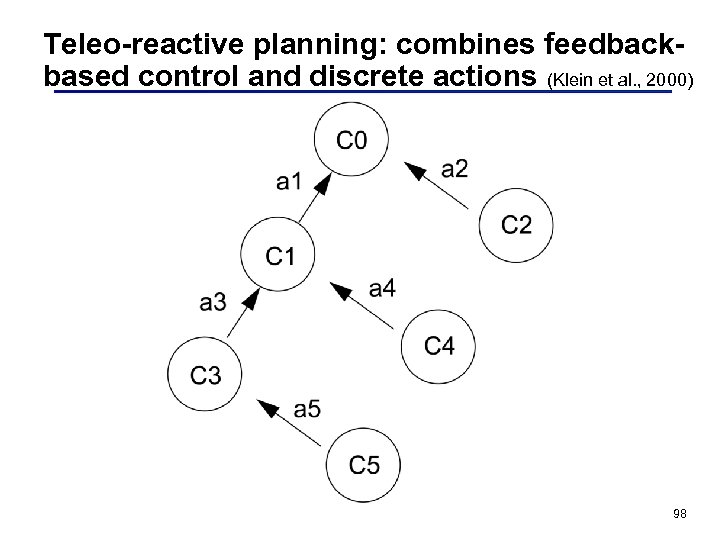 Teleo-reactive planning: combines feedback-based control and discrete actions (Klein et al., 2000)

C0

a1

a2

C2

C1

a3

a4

C4

C3

a5

C5

98